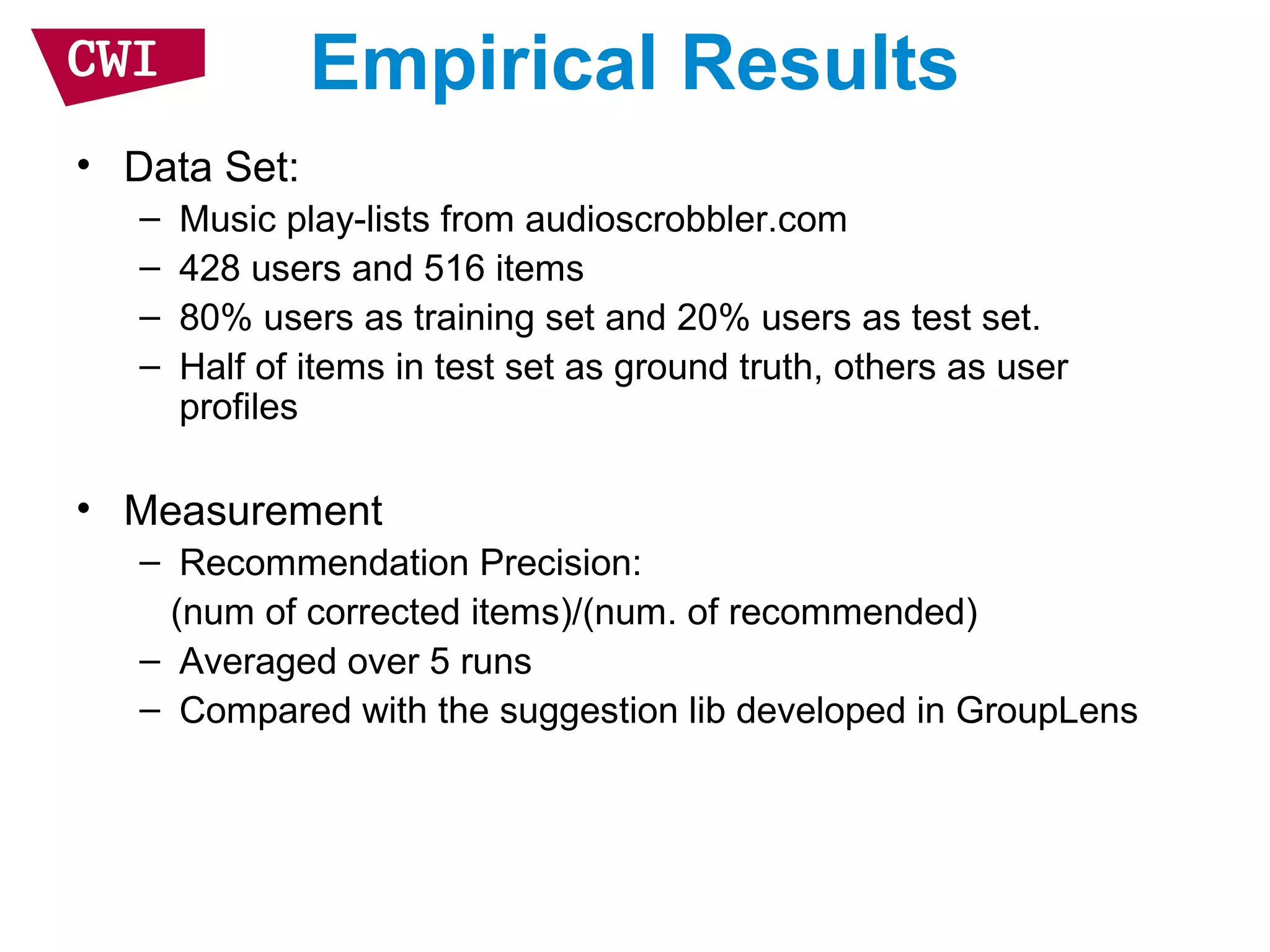 CWI

Empirical Results

• Data Set:
– Music play-lists from audioscrobbler.com
– 428 users and 516 items
– 80% users as training set and 20% users as test set.
– Half of items in test set as ground truth, others as user profiles

• Measurement
– Recommendation Precision:
(num of corrected items)/(num. of recommended)
– Averaged over 5 runs
– Compared with the suggestion lib developed in GroupLens